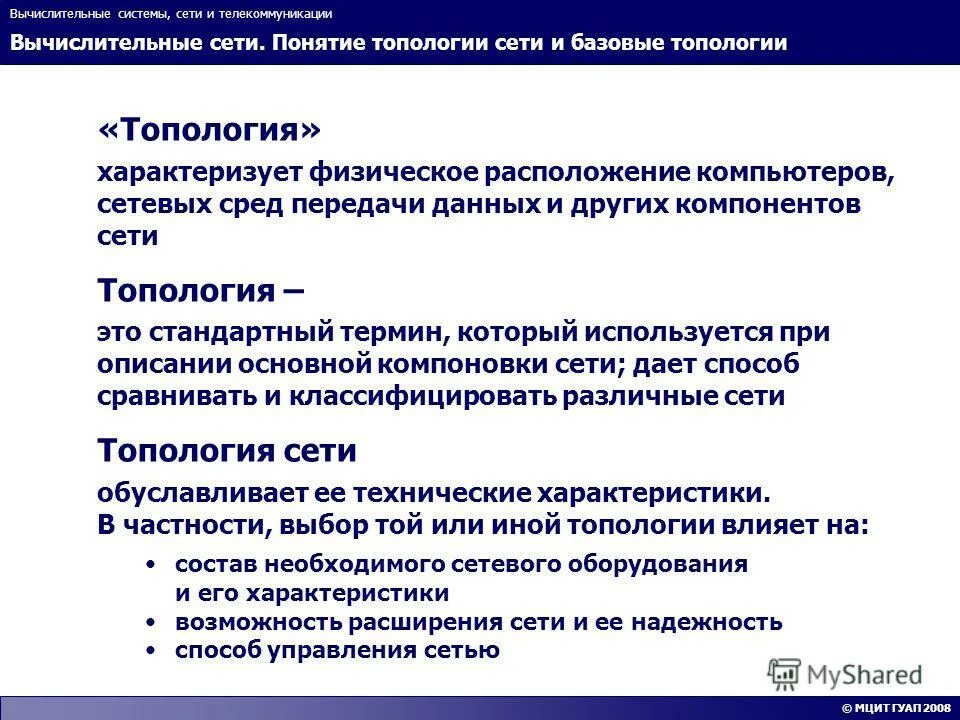 Вычислительные системы, сети и телекоммуникации

Вычислительные сети. Понятие топологии сети и базовые топологии

«Топология»

характеризует физическое расположение компьютеров, сетевых сред передачи данных и других компонентов сети

Топология –

это стандартный термин, который используется при описании основной компоновки сети; дает способ сравнивать и классифицировать различные сети

Топология сети

обуславливает ее технические характеристики.
В частности, выбор той или иной топологии влияет на:

• состав необходимого сетевого оборудования и его характеристики
• возможность расширения сети и ее надежность
• способ управления сетью

MyShared

© МЦИТ ГУАП 2008